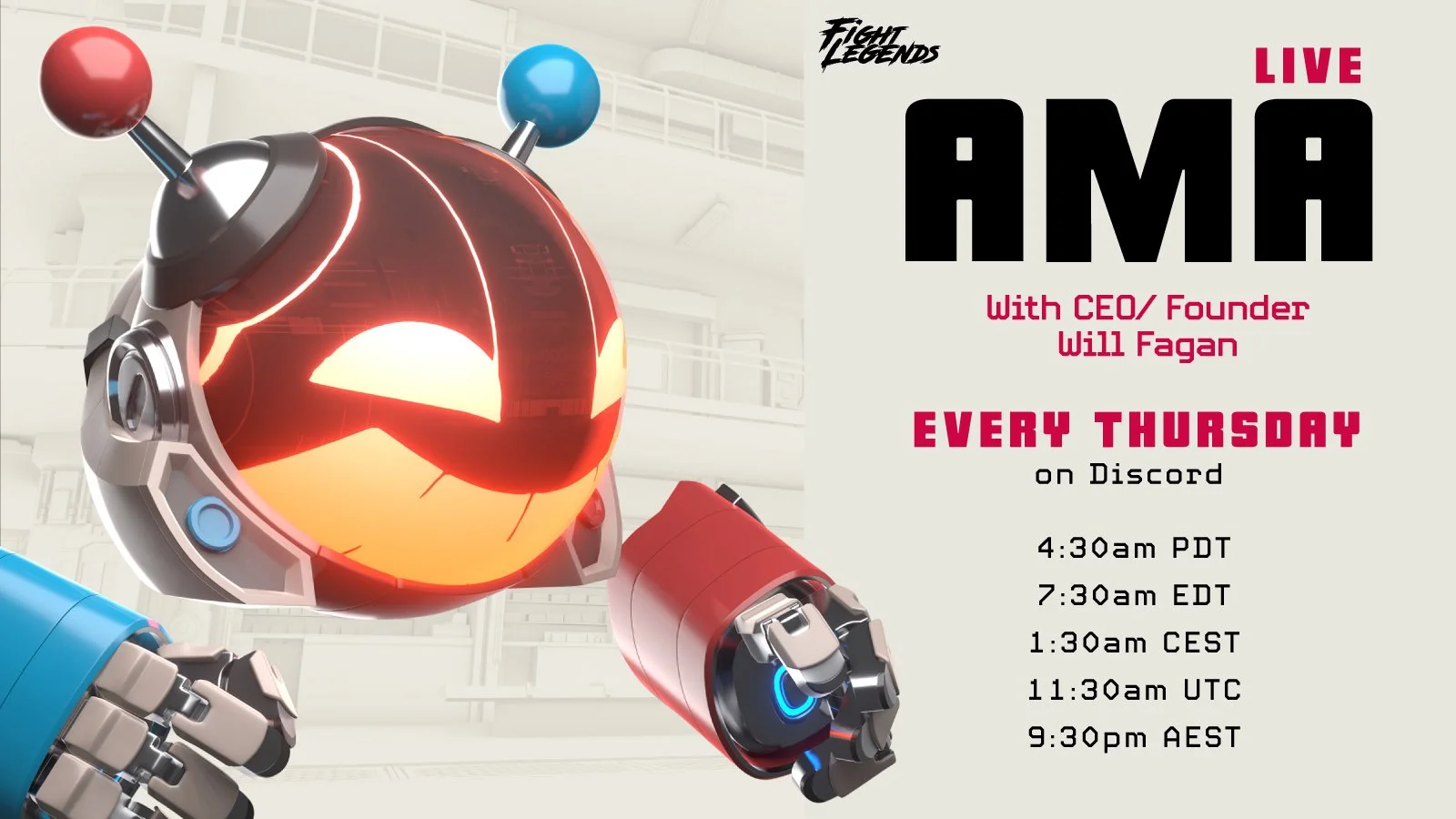 FIGHT LEGENDS

LIVE

AMA

With CEO/ Founder
Will Fagan

EVERY THURSDAY
on Discord

4:30am PDT
7:30am EDT
1:30am CEST
11:30am UTC
9:30pm AEST